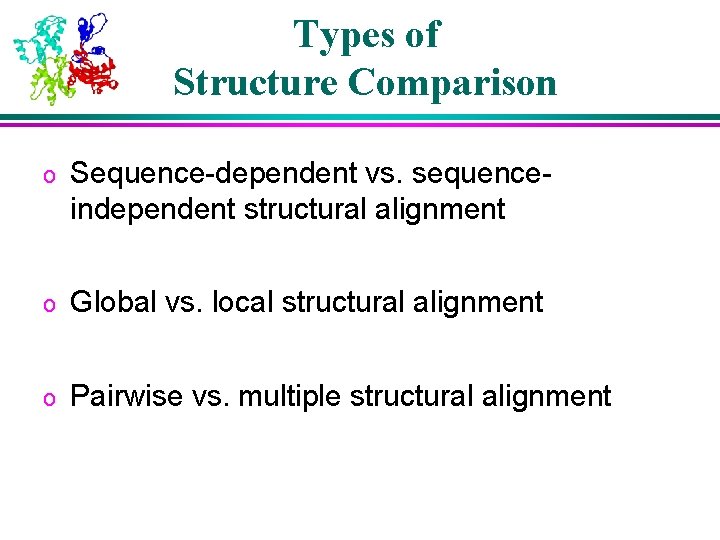 Types of
Structure Comparison

o Sequence-dependent vs. sequence-independent structural alignment

o Global vs. local structural alignment

o Pairwise vs. multiple structural alignment